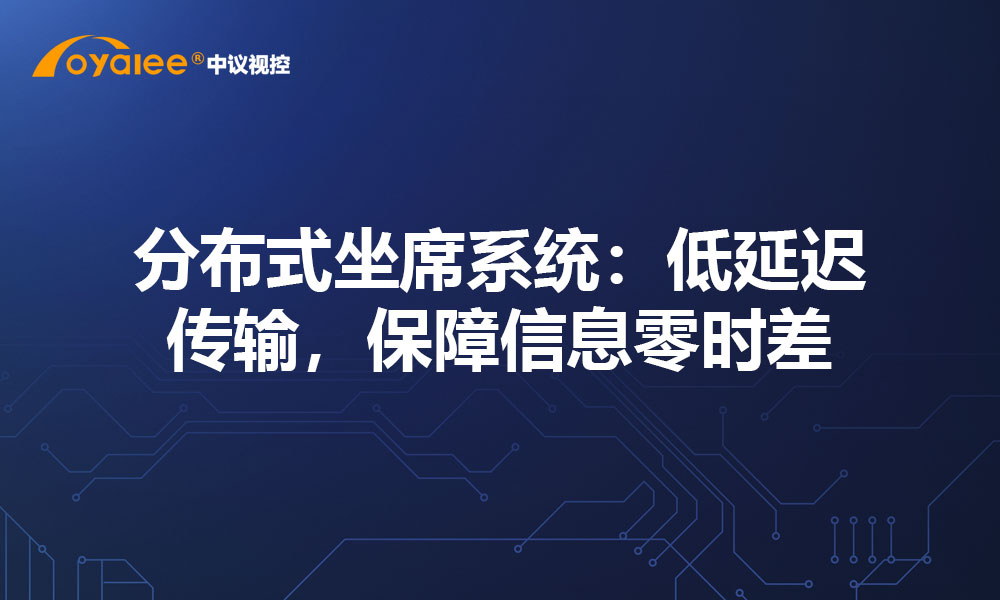 oyalee® 中议视控

分布式坐席系统：低延迟传输，保障信息零时差